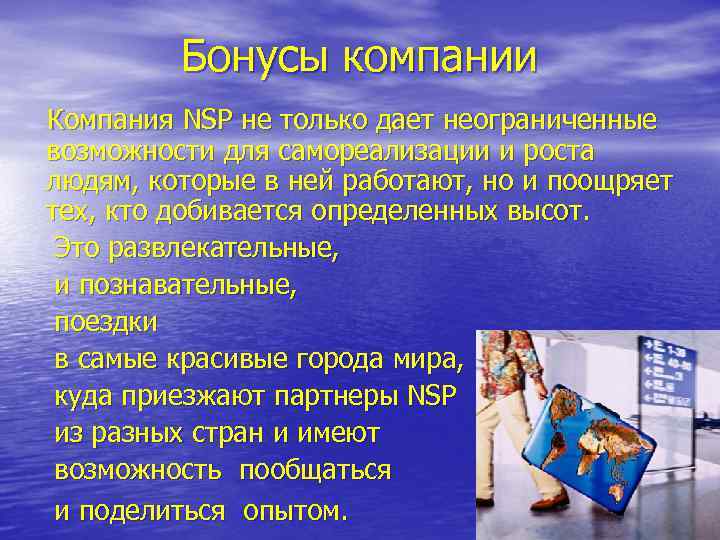 Бонусы компании

Компания NSP не только дает неограниченные возможности для самореализации и роста людям, которые в ней работают, но и поощряет тех, кто добивается определенных высот.

Это развлекательные, и познавательные, поездки в самые красивые города мира, куда приезжают партнеры NSP из разных стран и имеют возможность пообщаться и поделиться опытом.